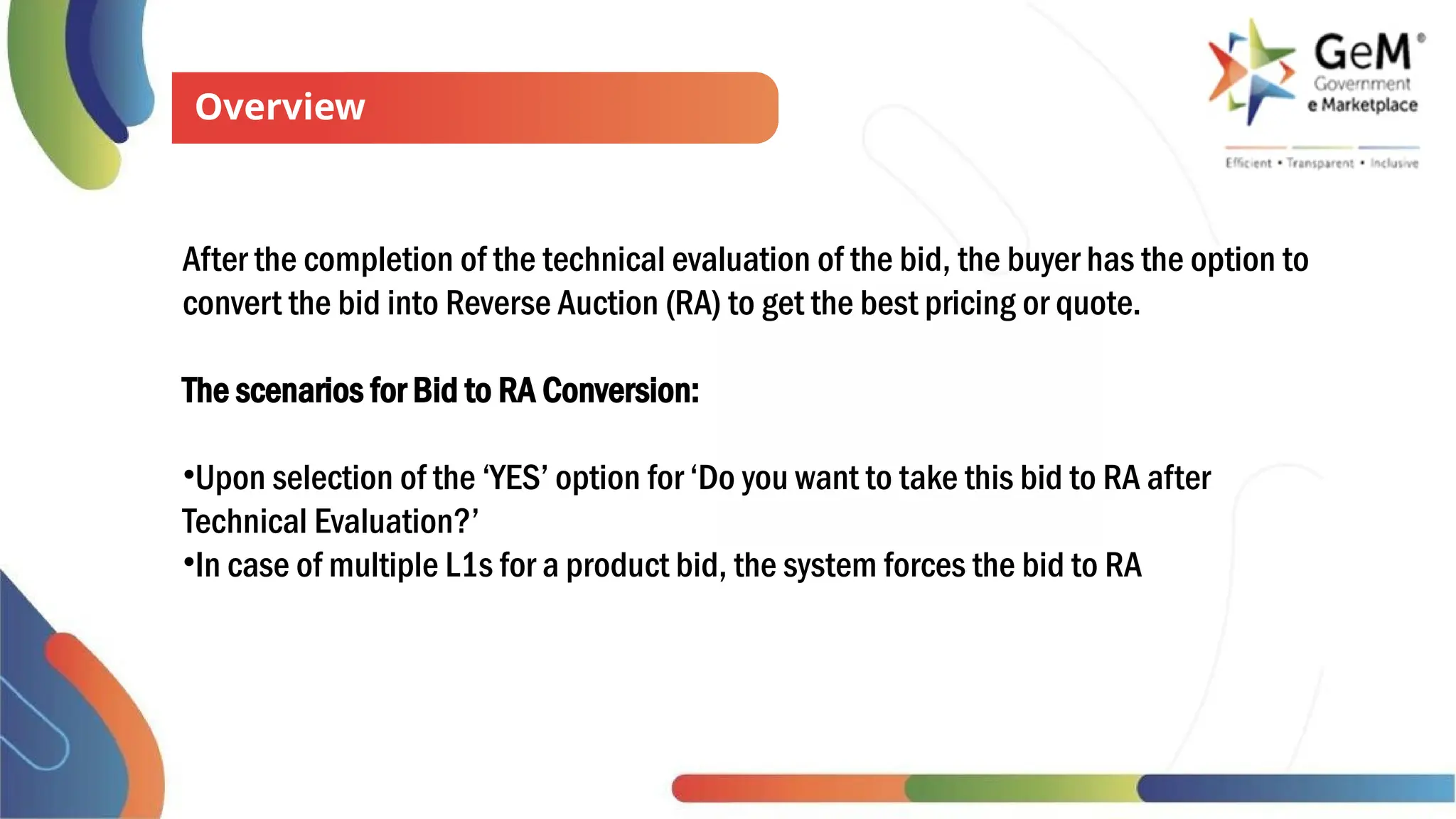 Overview

GeM®
Government
e Marketplace
Efficient • Transparent • Inclusive

After the completion of the technical evaluation of the bid, the buyer has the option to convert the bid into Reverse Auction (RA) to get the best pricing or quote.

The scenarios for Bid to RA Conversion:

•Upon selection of the ‘YES’ option for ‘Do you want to take this bid to RA after Technical Evaluation?’
•In case of multiple L1s for a product bid, the system forces the bid to RA